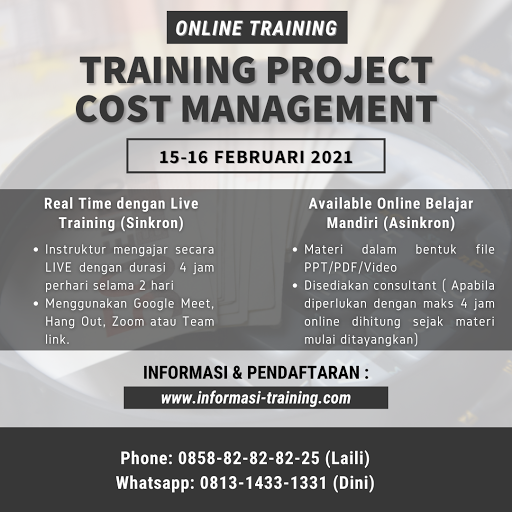 ONLINE TRAINING

TRAINING PROJECT COST MANAGEMENT

15-16 FEBRUARI 2021

Real Time dengan Live Training (Sinkron)

• Instruktur mengajar secara LIVE dengan durasi 4 jam perhari selama 2 hari
• Menggunakan Google Meet, Hang Out, Zoom atau Team link.

Available Online Belajar Mandiri (Asinkron)

• Materi dalam bentuk file PPT/PDF/Video
• Disediakan consultant ( Apabila diperlukan dengan maks 4 jam online dihitung sejak materi mulai ditayangkan)

INFORMASI & PENDAFTARAN :

www.informasi-training.com

Phone: 0858-82-82-82-25 (Laili)
Whatsapp: 0813-1433-1331 (Dini)